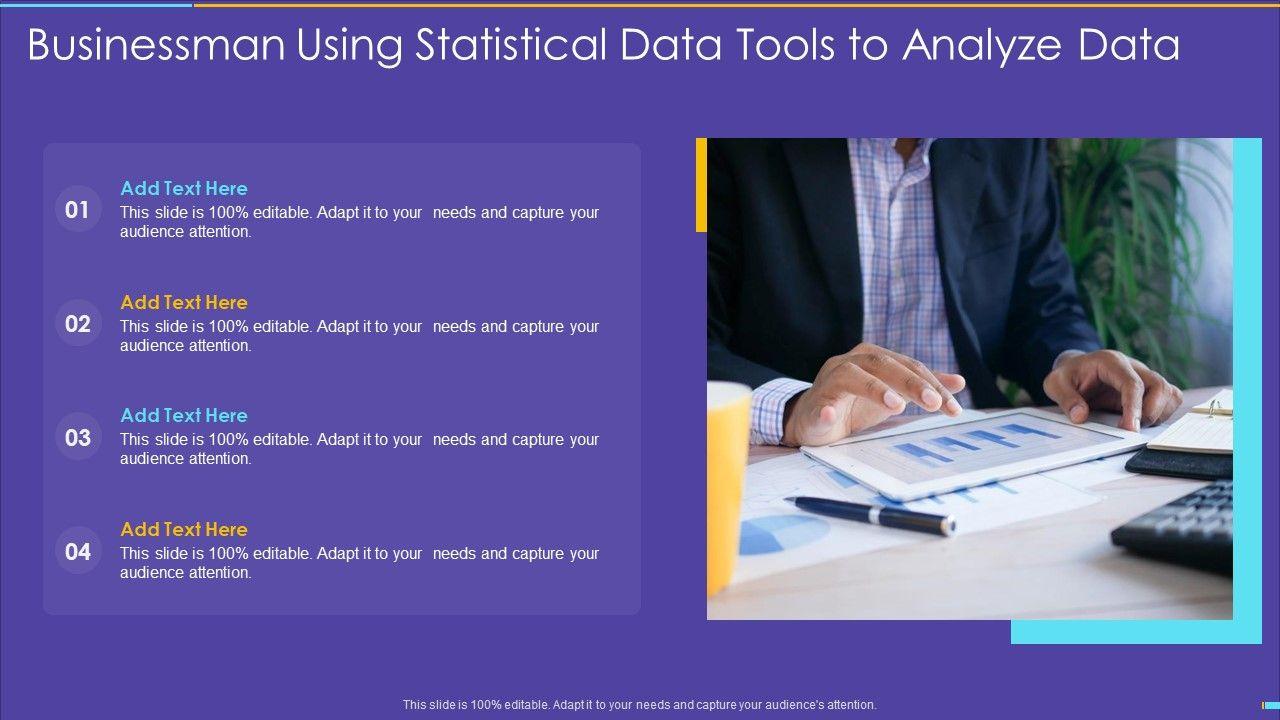 Businessman Using Statistical Data Tools to Analyze Data

01
Add Text Here
This slide is 100% editable. Adapt it to your needs and capture your audience attention.

02
Add Text Here
This slide is 100% editable. Adapt it to your needs and capture your audience attention.

03
Add Text Here
This slide is 100% editable. Adapt it to your needs and capture your audience attention.

04
Add Text Here
This slide is 100% editable. Adapt it to your needs and capture your audience attention.

This slide is 100% editable. Adapt it to your needs and capture your audience's attention.